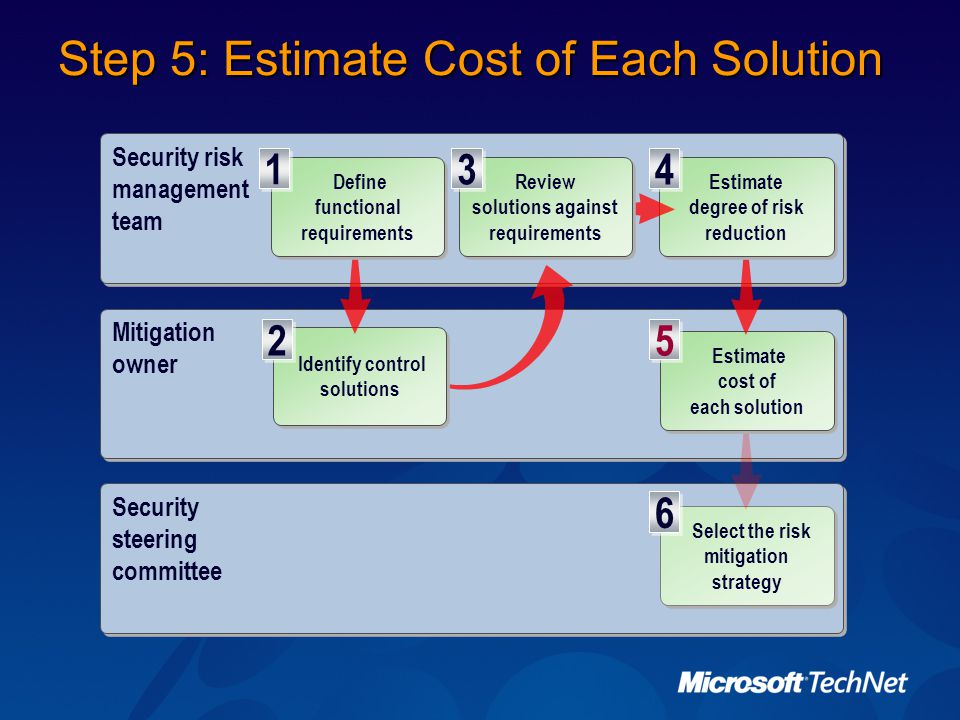 Step 5: Estimate Cost of Each Solution

Security risk management team

1 Define functional requirements

3 Review solutions against requirements

4 Estimate degree of risk reduction

Mitigation owner

2 Identify control solutions

5 Estimate cost of each solution

Security steering committee

6 Select the risk mitigation strategy

Microsoft TechNet